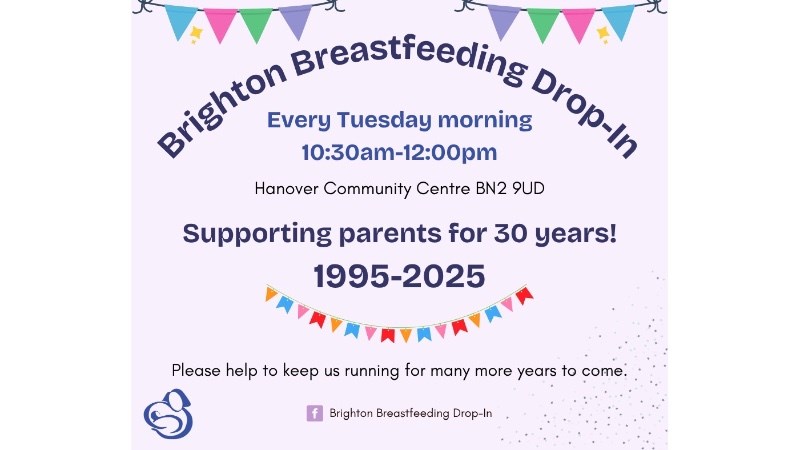 Brighton Breastfeeding Drop-In

Every Tuesday morning
10:30am-12:00pm

Hanover Community Centre BN2 9UD

Supporting parents for 30 years!

1995-2025

Please help to keep us running for many more years to come.

Brighton Breastfeeding Drop-In